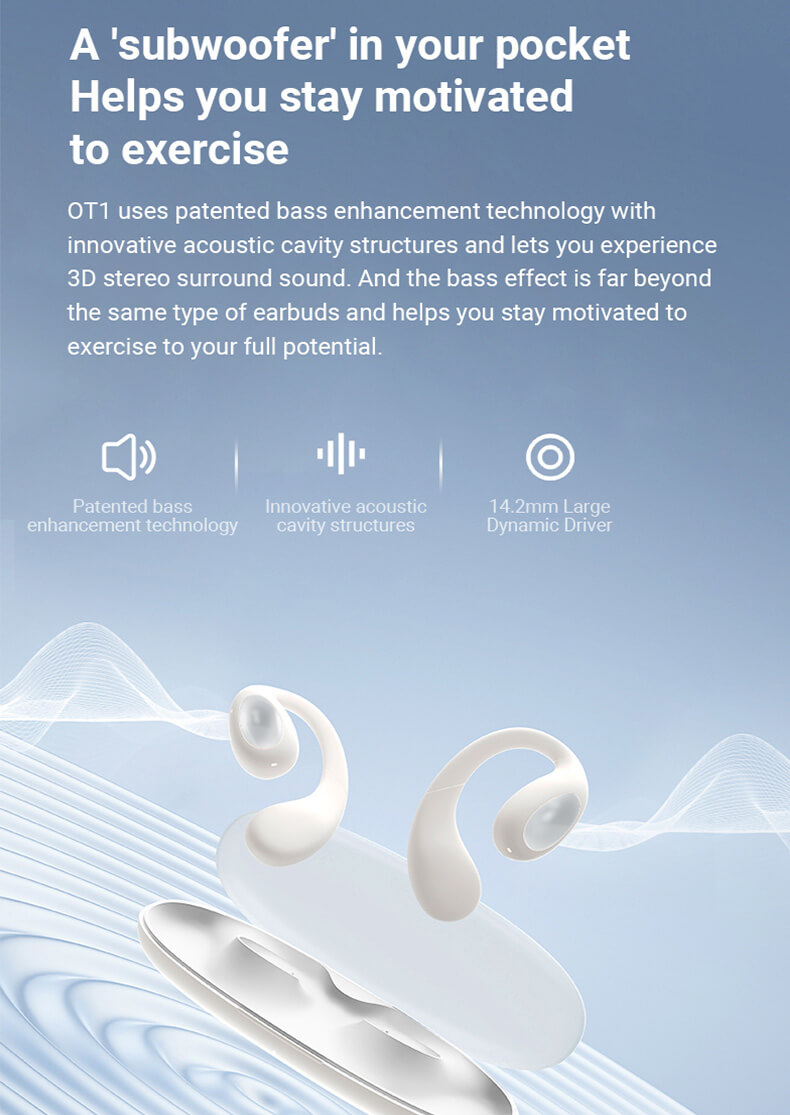 A 'subwoofer' in your pocket
Helps you stay motivated to exercise

OT1 uses patented bass enhancement technology with innovative acoustic cavity structures and lets you experience 3D stereo surround sound. And the bass effect is far beyond the same type of earbuds and helps you stay motivated to exercise to your full potential.

Patented bass enhancement technology

Innovative acoustic cavity structures

14.2mm Large Dynamic Driver